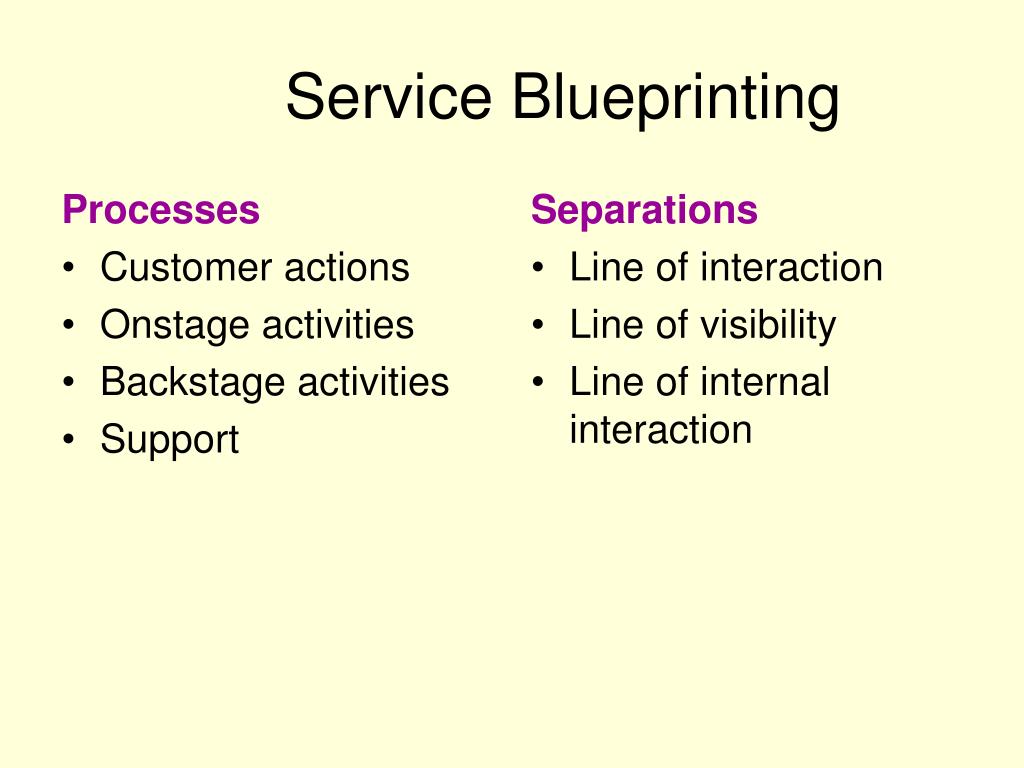 Service Blueprinting

Processes
• Customer actions
• Onstage activities
• Backstage activities
• Support

Separations
• Line of interaction
• Line of visibility
• Line of internal interaction